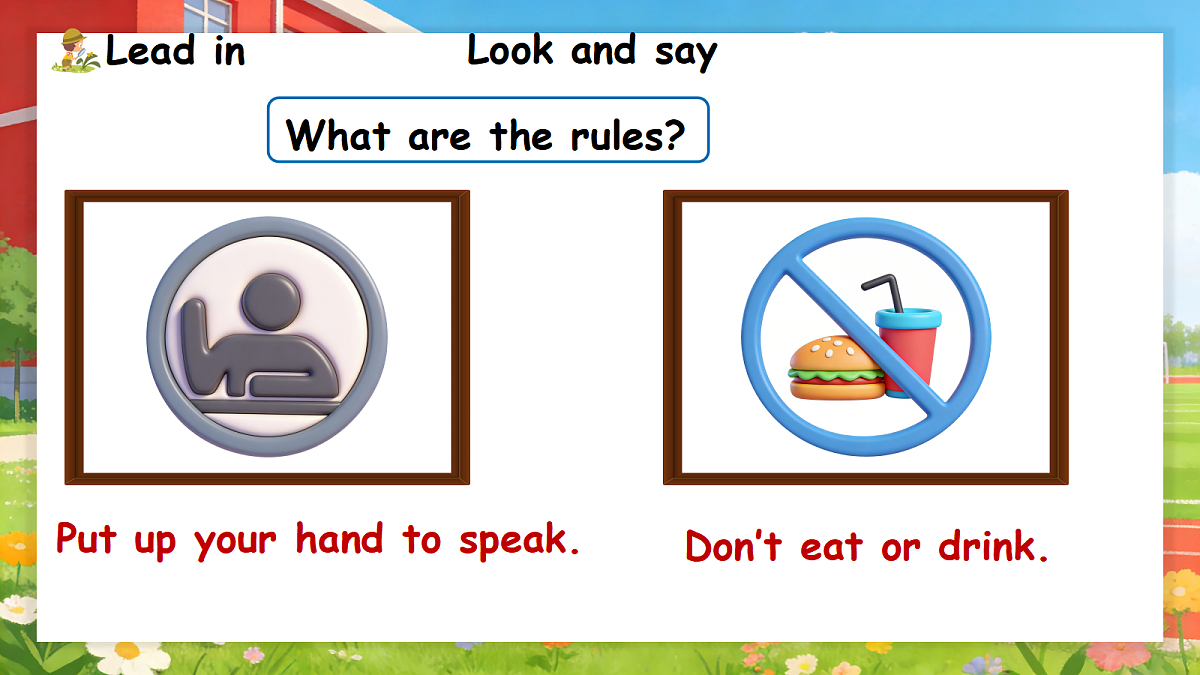 Lead in

Look and say

What are the rules?

Put up your hand to speak.

Don't eat or drink.